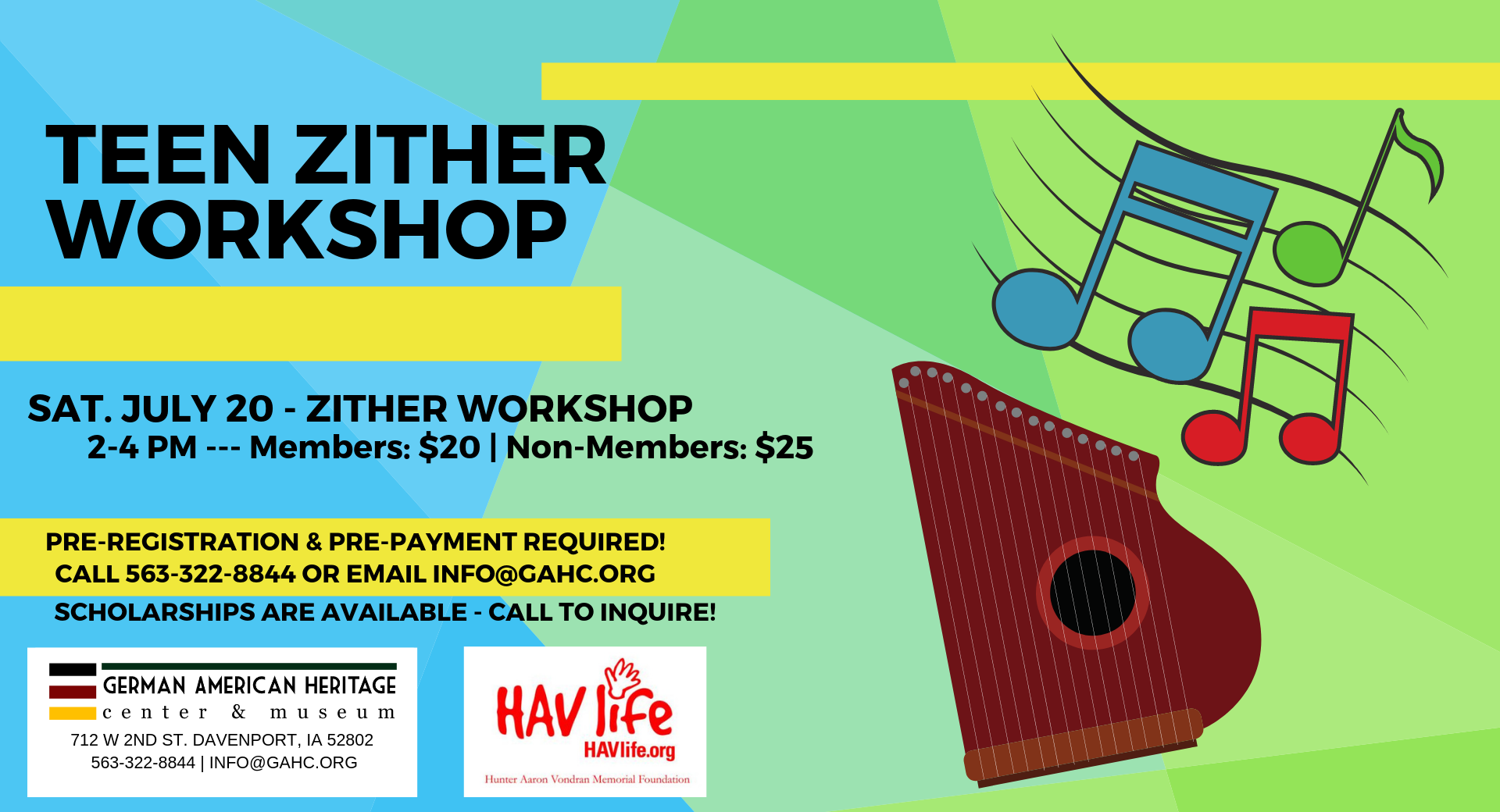 TEEN ZITHER WORKSHOP

SAT. JULY 20 - ZITHER WORKSHOP
2-4 PM --- Members: $20 | Non-Members: $25

PRE-REGISTRATION & PRE-PAYMENT REQUIRED!
CALL 563-322-8844 OR EMAIL INFO@GAHC.ORG
SCHOLARSHIPS ARE AVAILABLE - CALL TO INQUIRE!

GERMAN AMERICAN HERITAGE
center & museum
712 W 2ND ST. DAVENPORT, IA 52802
563-322-8844 | INFO@GAHC.ORG

HAV life
HAVlife.org
Hunter Aaron Vondran Memorial Foundation